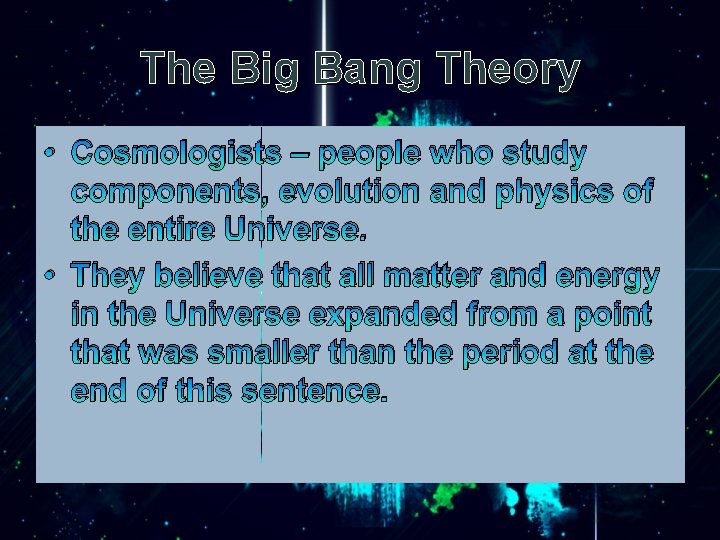 The Big Bang Theory

• Cosmologists – people who study components, evolution and physics of the entire Universe.
• They believe that all matter and energy in the Universe expanded from a point that was smaller than the period at the end of this sentence.